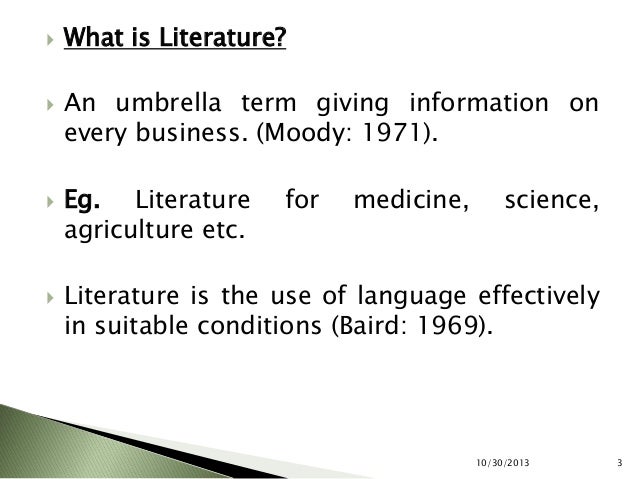 What is Literature?

An umbrella term giving information on every business. (Moody: 1971).

Eg. Literature for medicine, science, agriculture etc.

Literature is the use of language effectively in suitable conditions (Baird: 1969).

10/30/2013 3